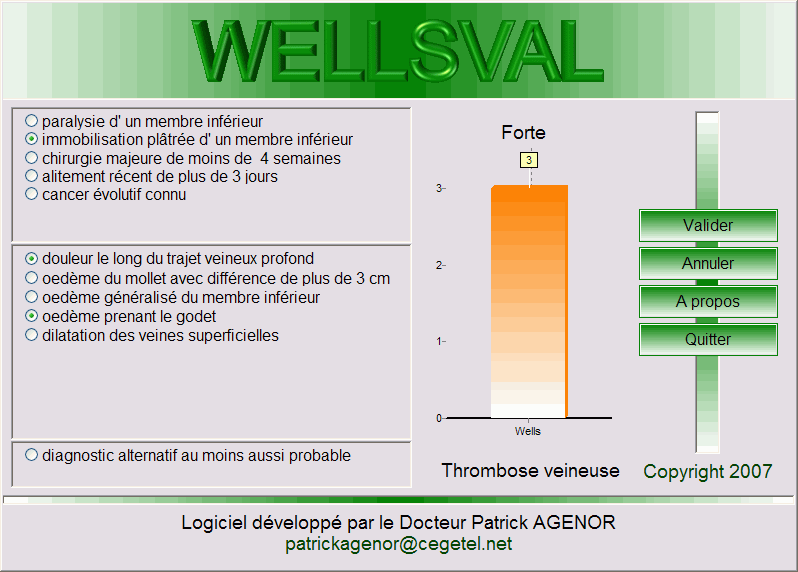 WELLSVAL

paralysie d' un membre inférieur
immobilisation plâtrée d' un membre inférieur
chirurgie majeure de moins de 4 semaines
alitement récent de plus de 3 jours
cancer évolutif connu

douleur le long du trajet veineux profond
oedème du mollet avec différence de plus de 3 cm
oedème généralisé du membre inférieur
oedème prenant le godet
dilatation des veines superficielles

diagnostic alternatif au moins aussi probable

Forte

3

3

2

1

0

Wells

Thrombose veineuse

Valider
Annuler
A propos
Quitter

Copyright 2007

Logiciel développé par le Docteur Patrick AGENOR
patrickagenor@cegetel.net